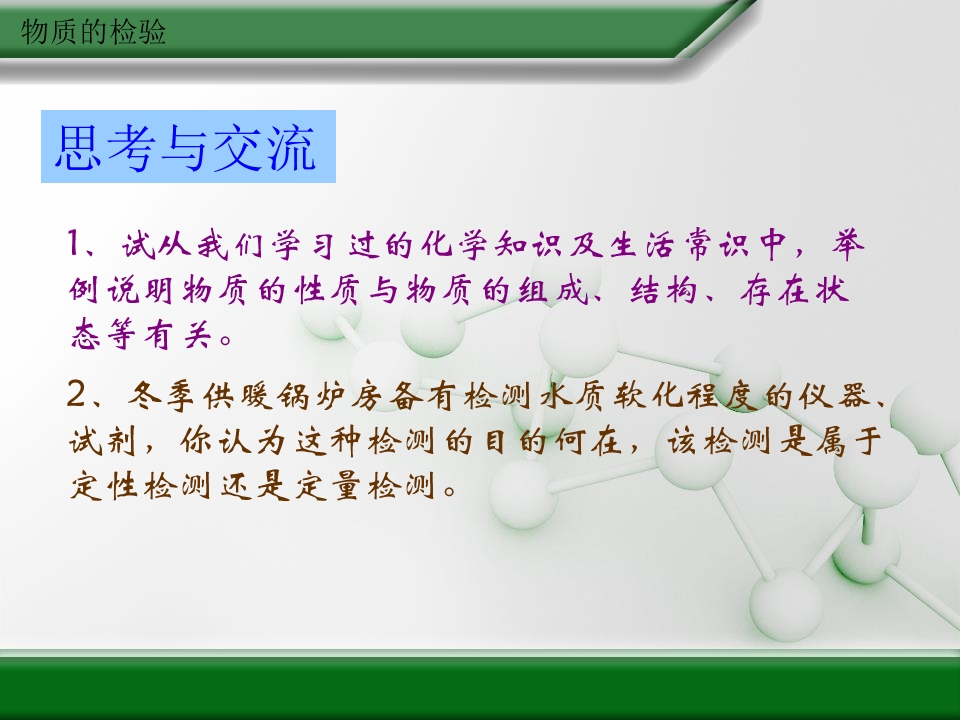 物质的检验

思考与交流

1、试从我们学习过的化学知识及生活常识中，举例说明物质的性质与物质的组成、结构、存在状态等有关。

2、冬季供暖锅炉房备有检测水质软化程度的仪器、试剂，你认为这种检测的目的何在，该检测是属于定性检测还是定量检测。